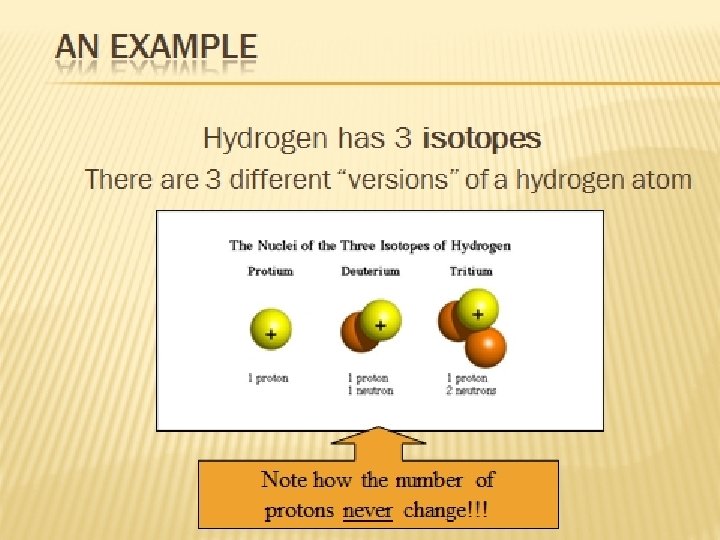 AN EXAMPLE

Hydrogen has 3 isotopes

There are 3 different "versions" of a hydrogen atom

The Nuclei of the Three Isotopes of Hydrogen

Protium

Deuterium

Tritium

+

+

+

1 proton

1 proton
1 neutron

1 proton
2 neutrons

Note how the number of protons never change!!!